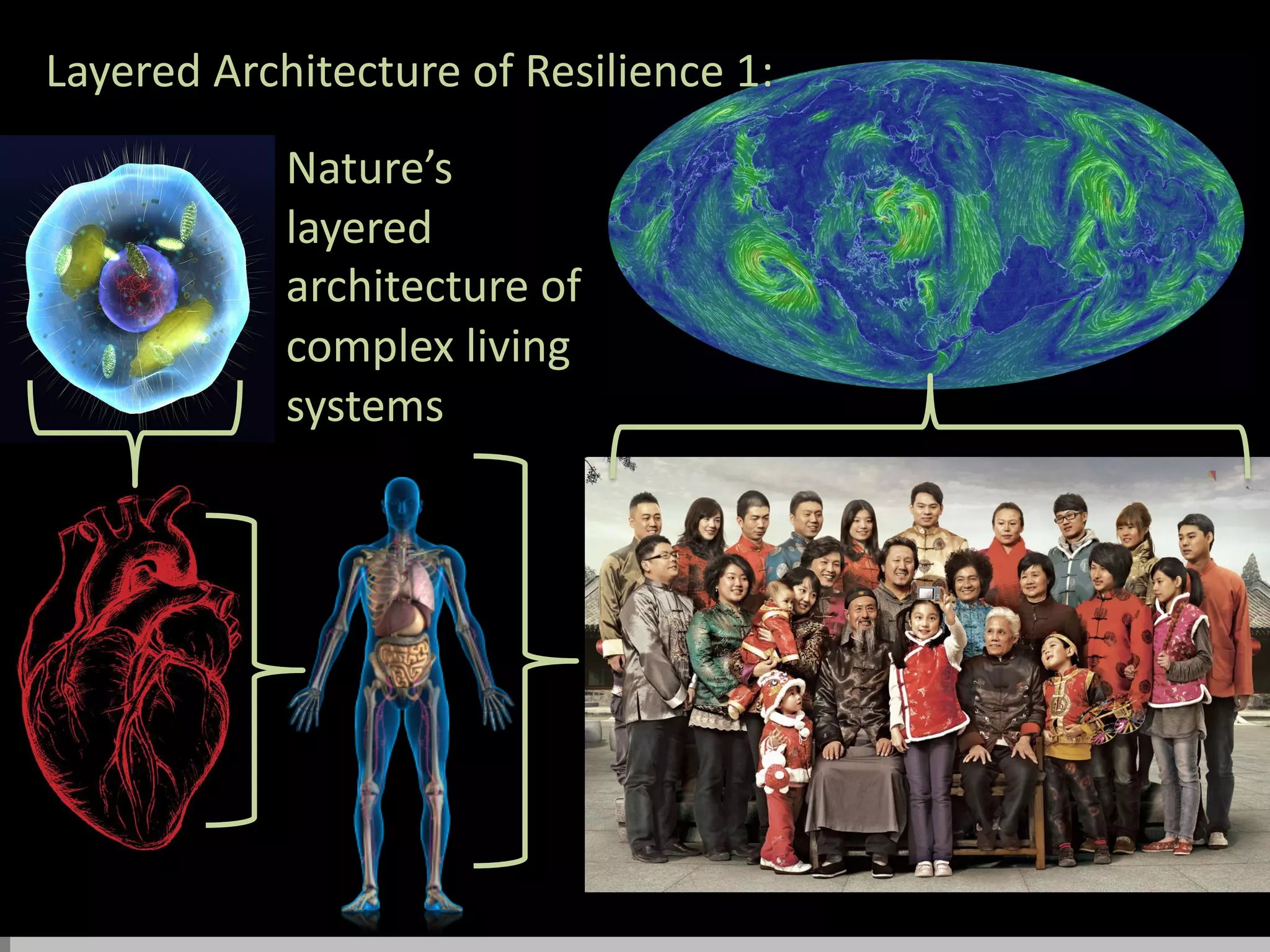 Layered Architecture of Resilience 1:

Nature's layered architecture of complex living systems